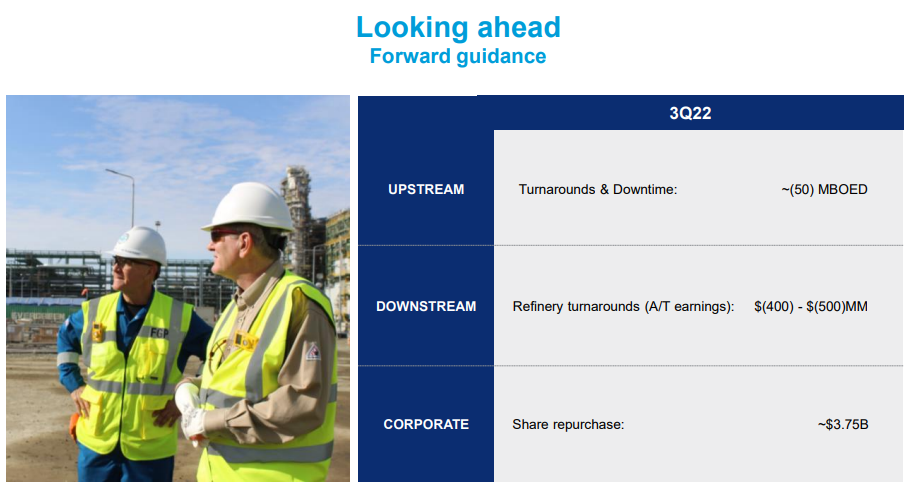 Looking ahead
Forward guidance

FGP

| | 3Q22 | |
|---|---|---|
| UPSTREAM | Turnarounds & Downtime: | ~(50) MBOED |
| DOWNSTREAM | Refinery turnarounds (A/T earnings): | \$(400) - \$(500)MM |
| CORPORATE | Share repurchase: | ~\$3.75B |